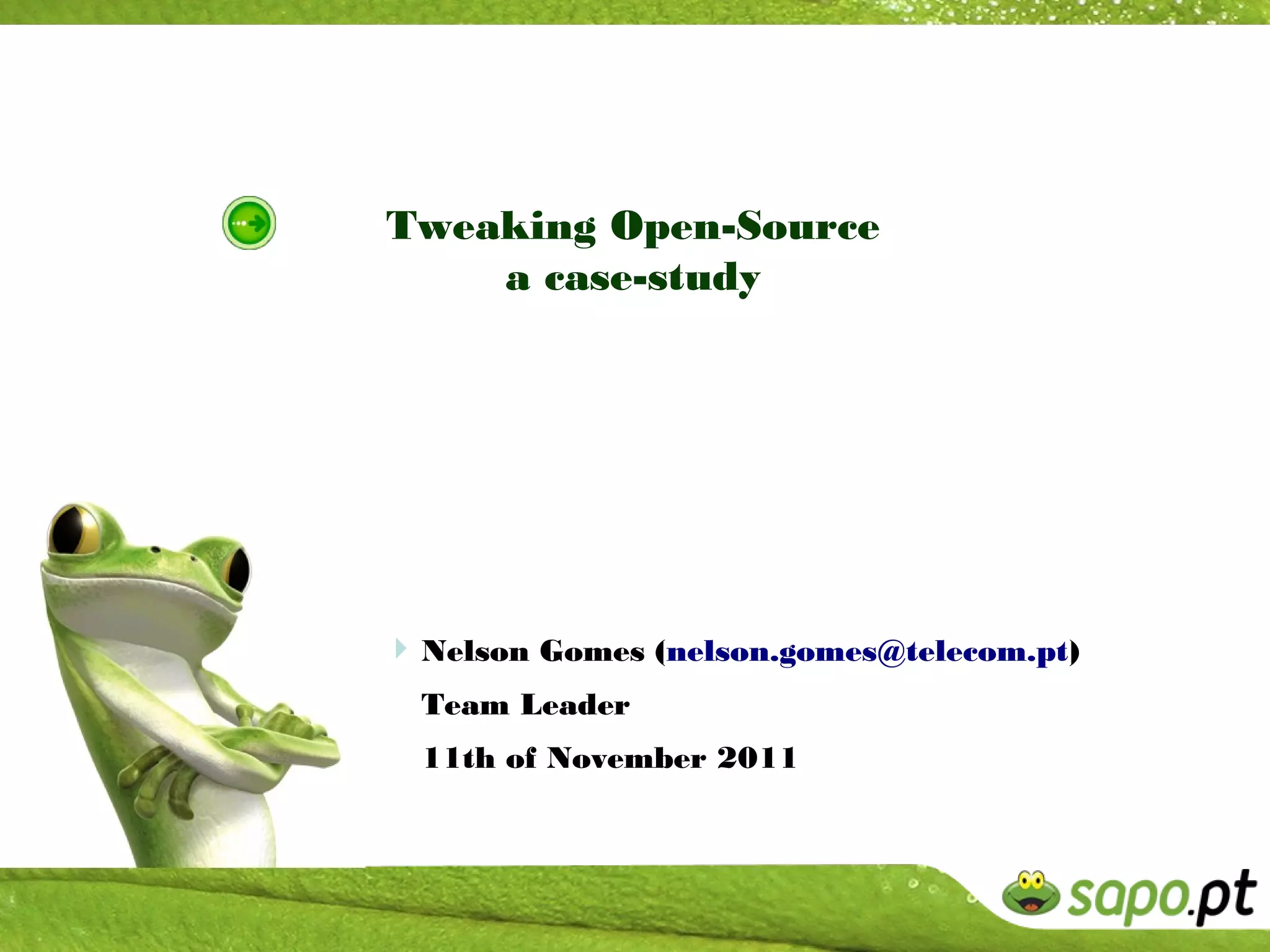 Tweaking Open-Source
a case-study

Nelson Gomes (nelson.gomes@telecom.pt)

Team Leader

11th of November 2011

sapo.pt